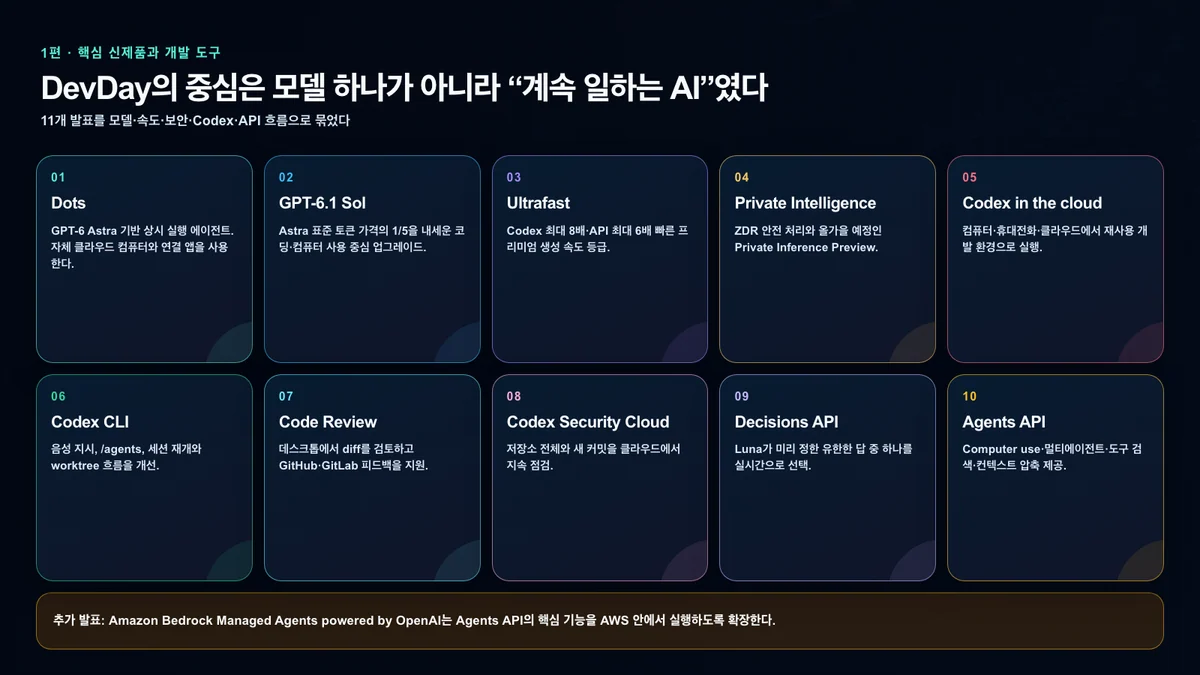 1편 · 핵심 신제품과 개발 도구

DevDay의 중심은 모델 하나가 아니라 “계속 일하는 AI”였다

11개 발표를 모델·속도·보안·Codex·API 흐름으로 묶었다

01
Dots
GPT-6 Astra 기반 상시 실행 에이전트. 자체 클라우드 컴퓨터와 연결 앱을 사용한다.

02
GPT-6.1 Sol
Astra 표준 토큰 가격의 1/5을 내세운 코딩·컴퓨터 사용 중심 업그레이드.

03
Ultrafast
Codex 최대 8배·API 최대 6배 빠른 프리미엄 생성 속도 등급.

04
Private Intelligence
ZDR 안전 처리와 올가을 예정인 Private Inference Preview.

05
Codex in the cloud
컴퓨터·휴대전화·클라우드에서 재사용 개발 환경으로 실행.

06
Codex CLI
음성 지시, /agents, 세션 재개와 worktree 흐름을 개선.

07
Code Review
데스크톱에서 diff를 검토하고 GitHub·GitLab 피드백을 지원.

08
Codex Security Cloud
저장소 전체와 새 커밋을 클라우드에서 지속 점검.

09
Decisions API
Luna가 미리 정한 유한한 답 중 하나를 실시간으로 선택.

10
Agents API
Computer use·멀티에이전트·도구 검색·컨텍스트 압축 제공.

추가 발표: Amazon Bedrock Managed Agents powered by OpenAI는 Agents API의 핵심 기능을 AWS 안에서 실행하도록 확장한다.